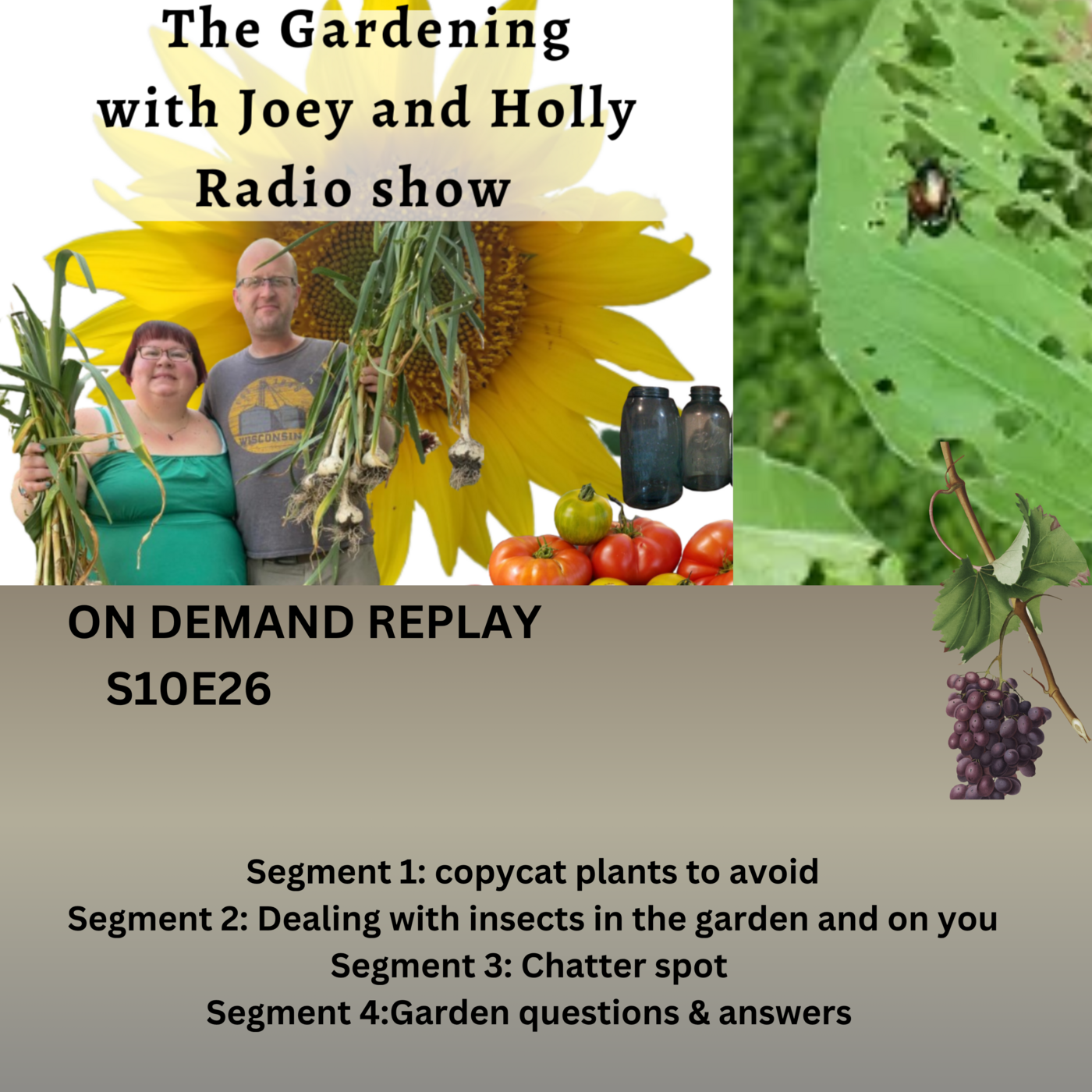 The Gardening with Joey and Holly Radio show

WISCONSIN

ON DEMAND REPLAY
S10E26

Segment 1: copycat plants to avoid
Segment 2: Dealing with insects in the garden and on you
Segment 3: Chatter spot
Segment 4:Garden questions & answers